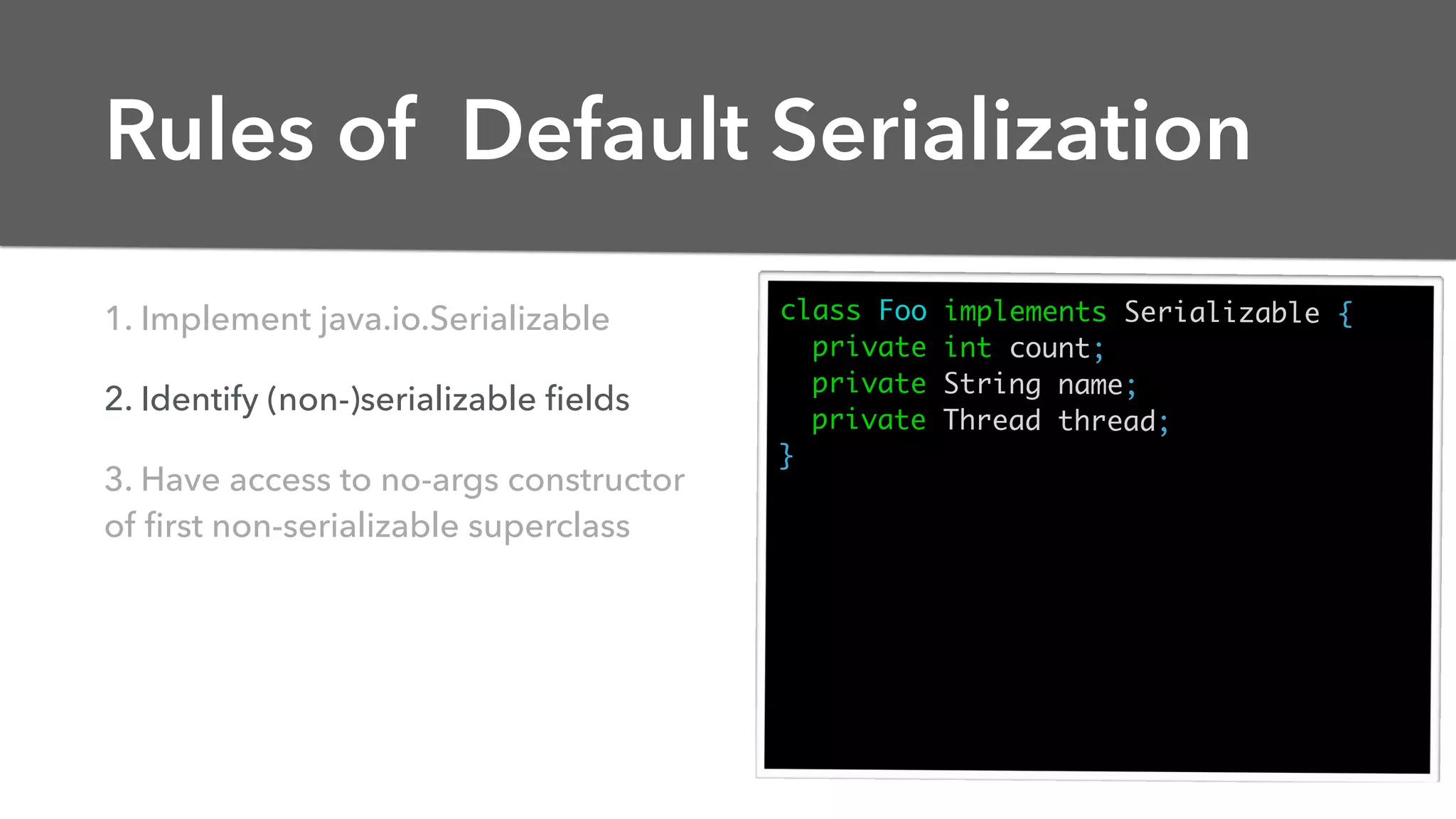 Rules of Default Serialization

1. Implement java.io.Serializable

2. Identify (non-)serializable fields

3. Have access to no-args constructor of first non-serializable superclass

class Foo implements Serializable {
  private int count;
  private String name;
  private Thread thread;
}